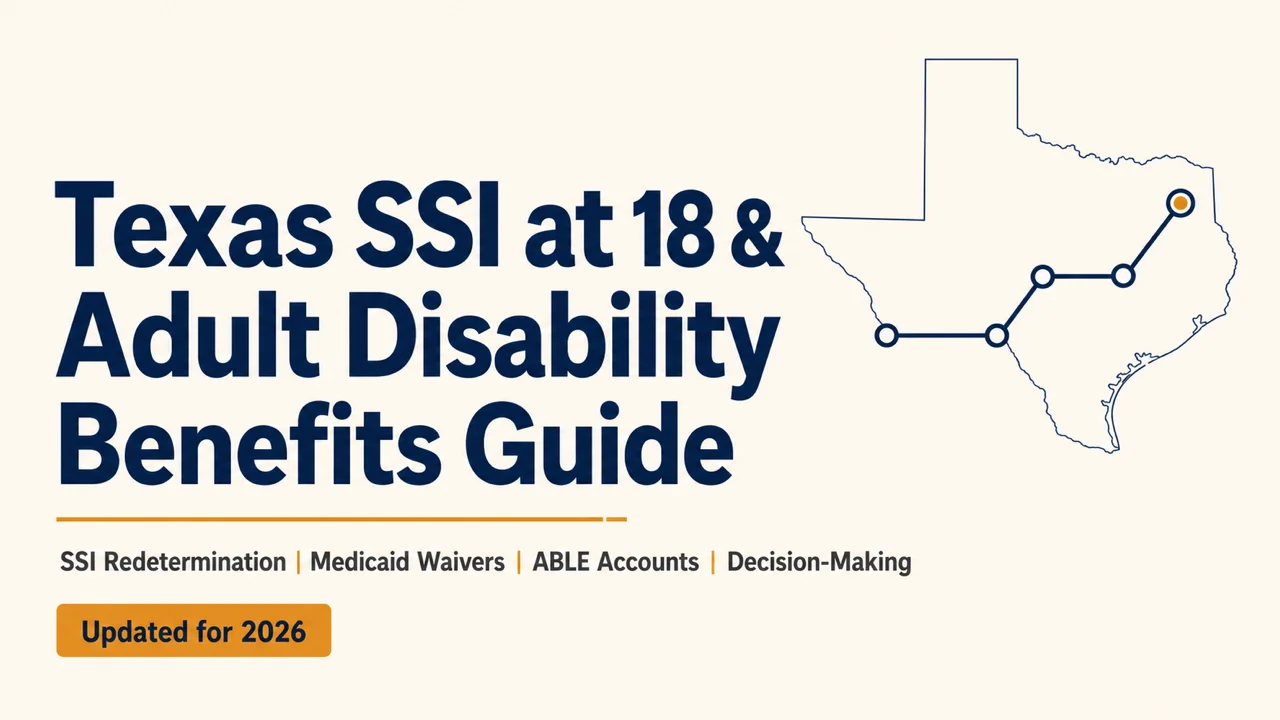 Texas SSI at 18 & Adult Disability Benefits Guide

SSI Redetermination | Medicaid Waivers | ABLE Accounts | Decision-Making

Updated for 2026